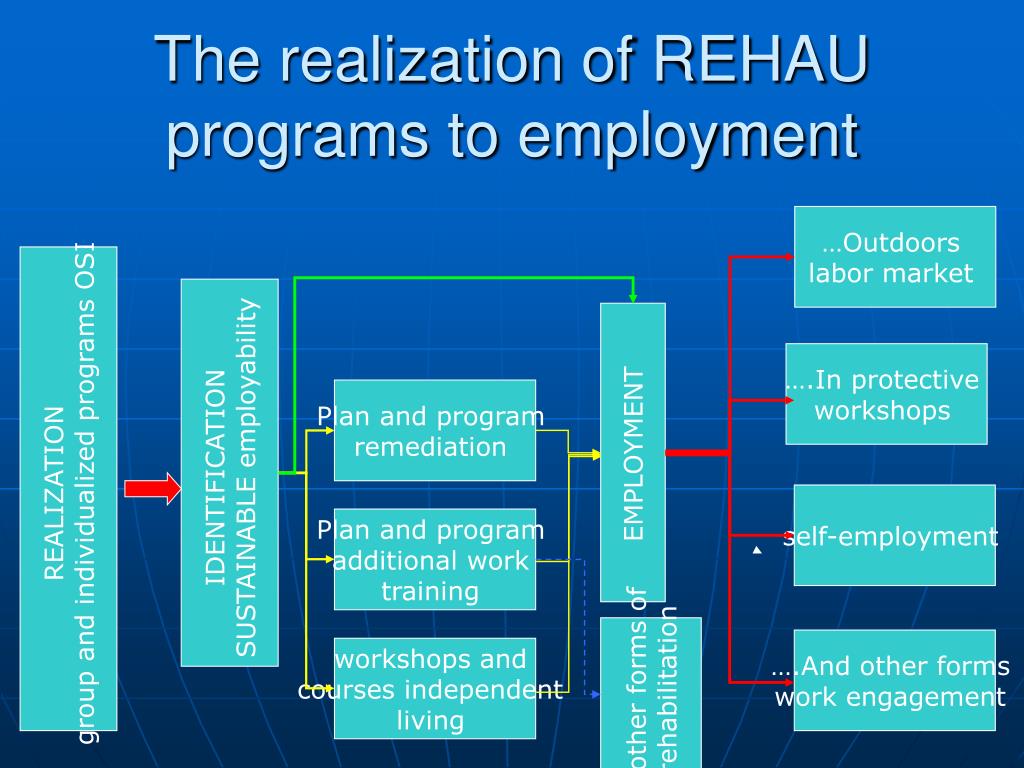 The realization of REHAU programs to employment

REALIZATION
group and individualized programs OSI

IDENTIFICATION
SUSTAINABLE employability

Plan and program remediation

Plan and program additional work training

workshops and courses independent living

EMPLOYMENT

other forms of rehabilitation

…Outdoors labor market

….In protective workshops

self-employment

….And other forms work engagement